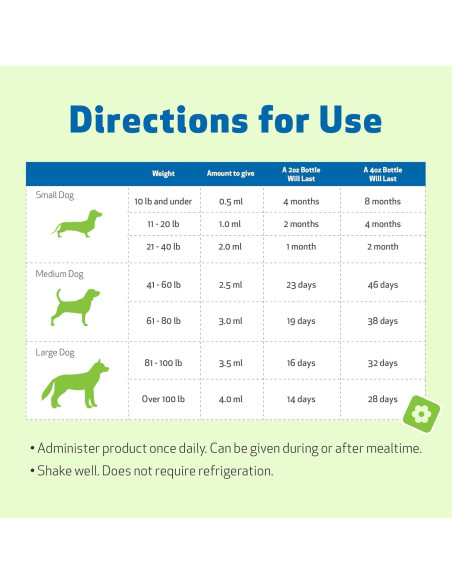 Directions for Use

| | Weight | Amount to give | A 2oz Bottle Will Last | A 4oz Bottle Will Last |
|---|---|---|---|---|
| Small Dog | 10 lb and under | 0.5 ml | 4 months | 8 months |
| | 11 - 20 lb | 1.0 ml | 2 months | 4 months |
| | 21 - 40 lb | 2.0 ml | 1 month | 2 month |
| Medium Dog | 41 - 60 lb | 2.5 ml | 23 days | 46 days |
| | 61 - 80 lb | 3.0 ml | 19 days | 38 days |
| Large Dog | 81 - 100 lb | 3.5 ml | 16 days | 32 days |
| | Over 100 lb | 4.0 ml | 14 days | 28 days |

• Administer product once daily. Can be given during or after mealtime.
• Shake well. Does not require refrigeration.